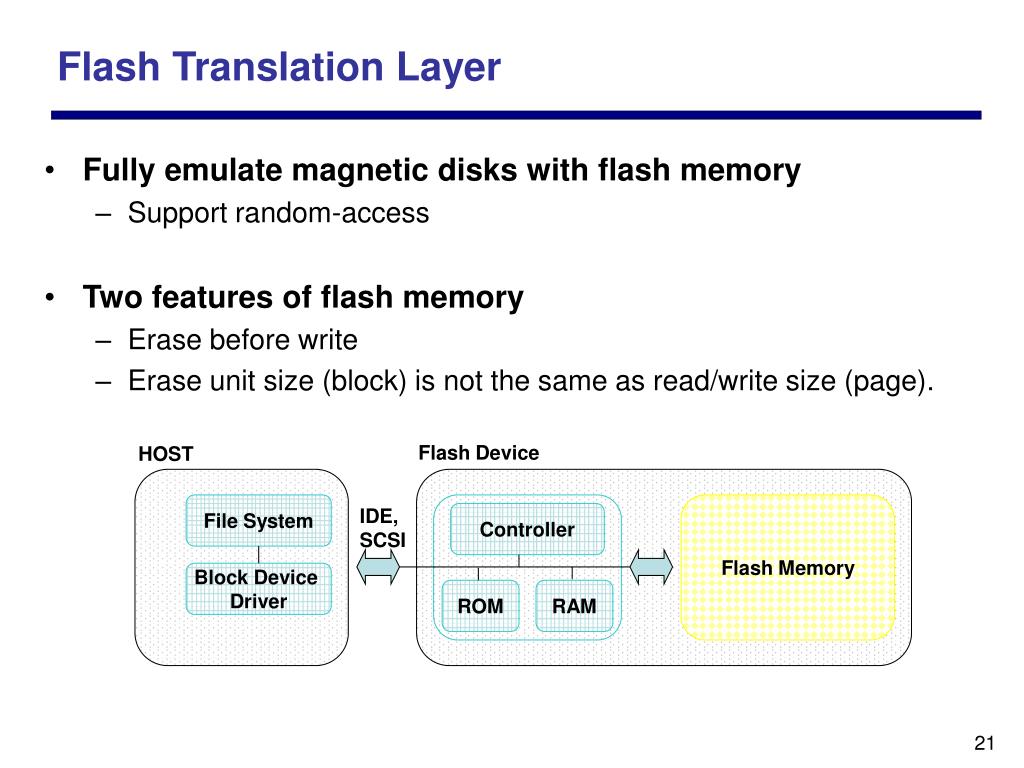 Flash Translation Layer

• Fully emulate magnetic disks with flash memory
– Support random-access

• Two features of flash memory
– Erase before write
– Erase unit size (block) is not the same as read/write size (page).

HOST
File System
Block Device Driver
IDE, SCSI
Flash Device
Controller
ROM
RAM
Flash Memory

21